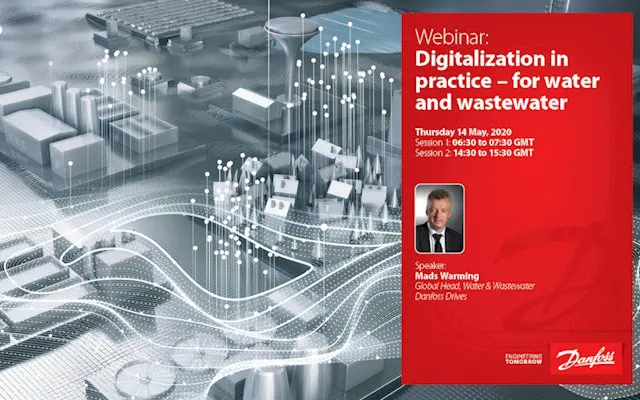 Webinar:
Digitalization in practice – for water and wastewater

Thursday 14 May, 2020
Session 1: 06:30 to 07:30 GMT
Session 2: 14:30 to 15:30 GMT

Speaker:
Mads Warming
Global Head, Water & Wastewater
Danfoss Drives

ENGINEERING TOMORROW

Danfoss